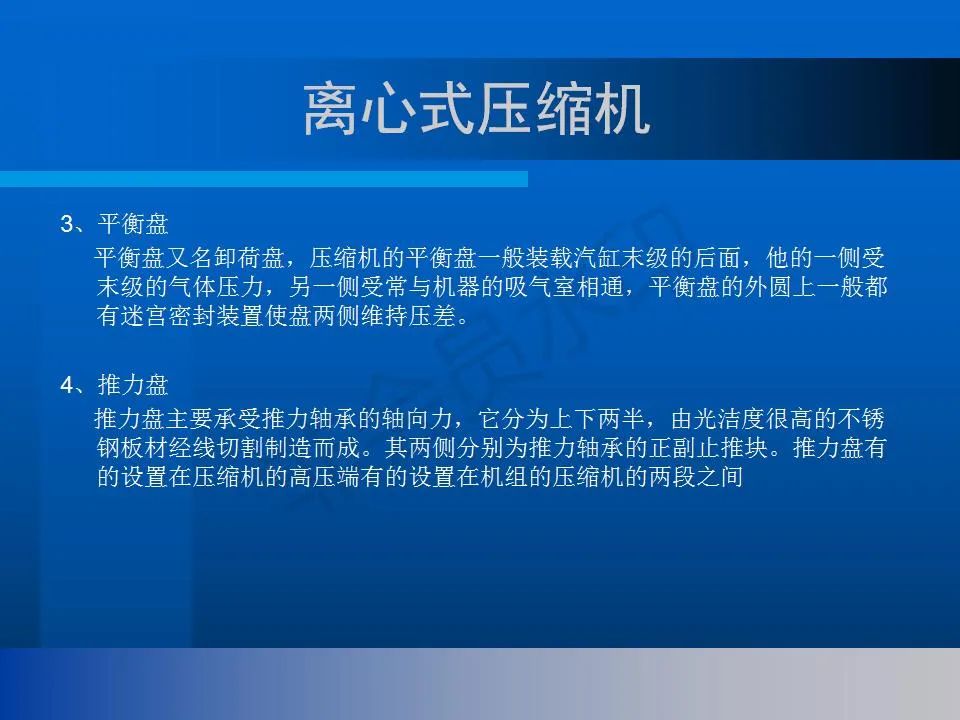 离心式压缩机

3、平衡盘

平衡盘又名卸荷盘，压缩机的平衡盘一般装载汽缸末级的后面，他的一侧受末级的气体压力，另一侧受常与机器的吸气室相通，平衡盘的外圆上一般都有迷宫密封装置使盘两侧维持压差。

4、推力盘

推力盘主要承受推力轴承的轴向力，它分为上下两半，由光洁度很高的不锈钢板材经线切割制造而成。其两侧分别为推力轴承的正副止推块。推力盘有的设置在压缩机的高压端有的设置在机组的压缩机的两段之间